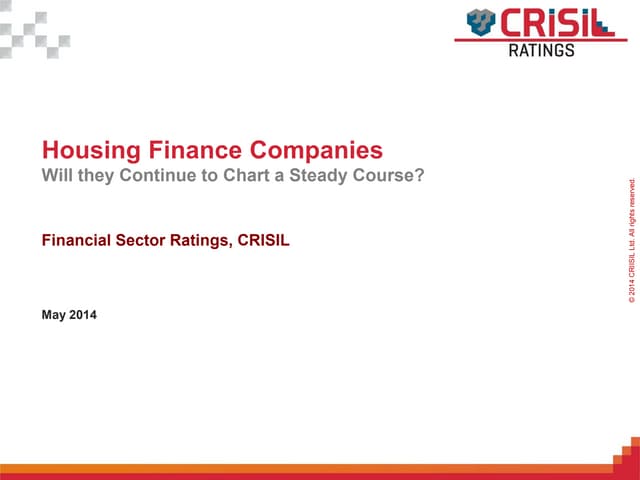 CRISIL
RATINGS

Housing Finance Companies
Will they Continue to Chart a Steady Course?

Financial Sector Ratings, CRISIL

May 2014

© 2014 CRISIL Ltd. All rights reserved.